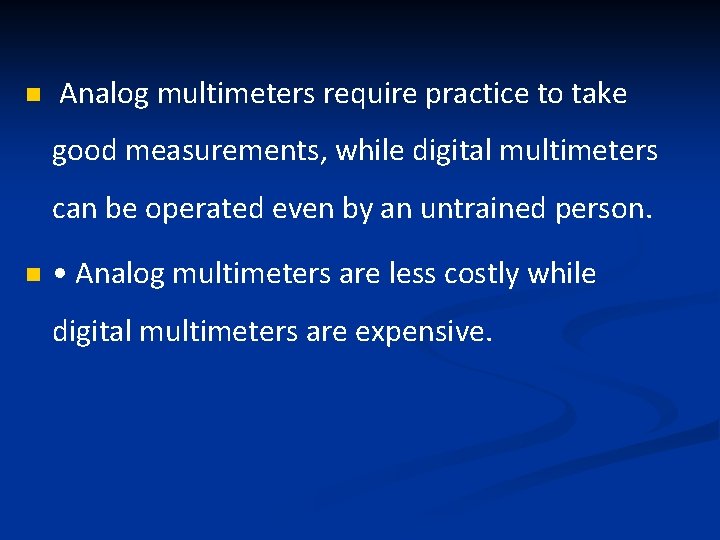 Analog multimeters require practice to take good measurements, while digital multimeters can be operated even by an untrained person.

• Analog multimeters are less costly while digital multimeters are expensive.